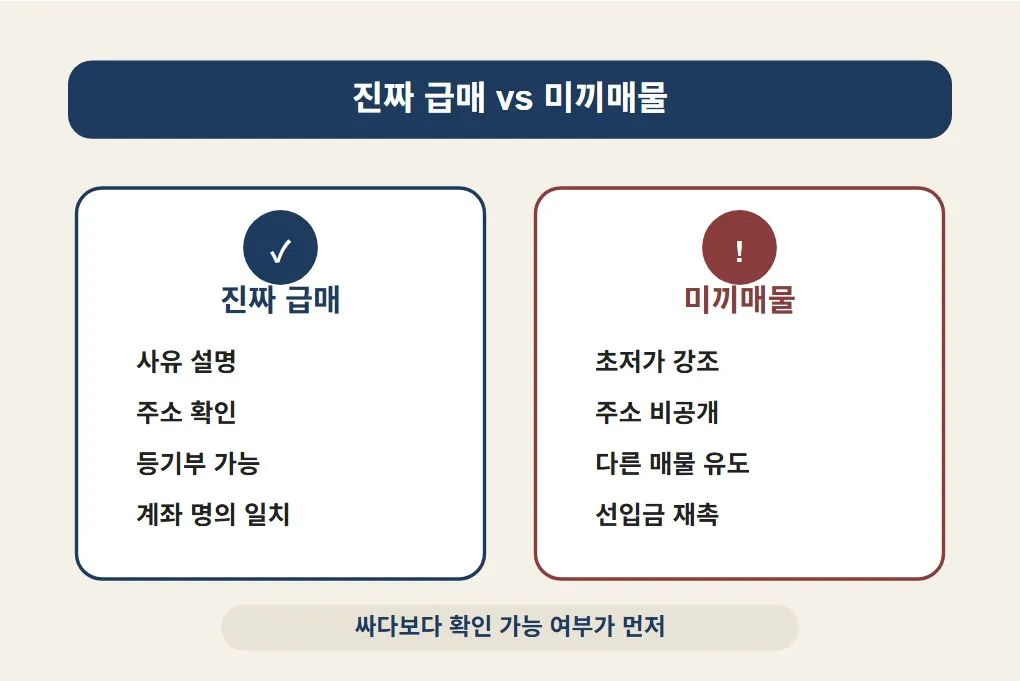 진짜 급매 vs 미끼매물

✓

진짜 급매

사유 설명

주소 확인

등기부 가능

계좌 명의 일치

!

미끼매물

초저가 강조

주소 비공개

다른 매물 유도

선입금 재촉

싸다보다 확인 가능 여부가 먼저